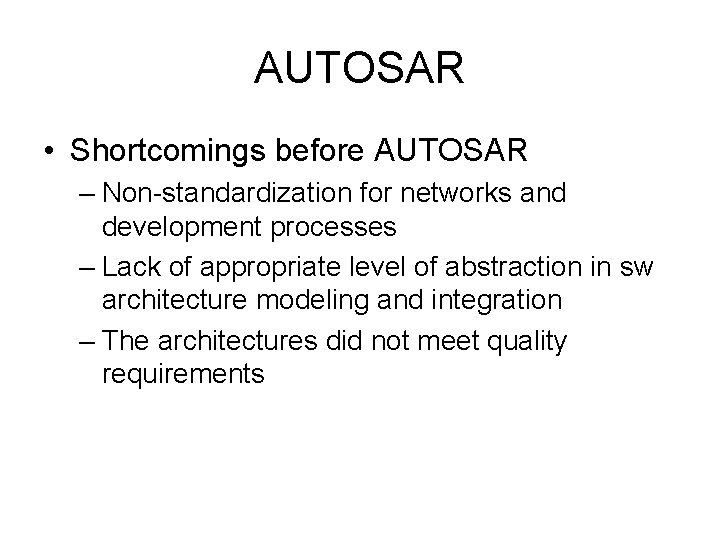 AUTOSAR

• Shortcomings before AUTOSAR
– Non-standardization for networks and development processes
– Lack of appropriate level of abstraction in sw architecture modeling and integration
– The architectures did not meet quality requirements